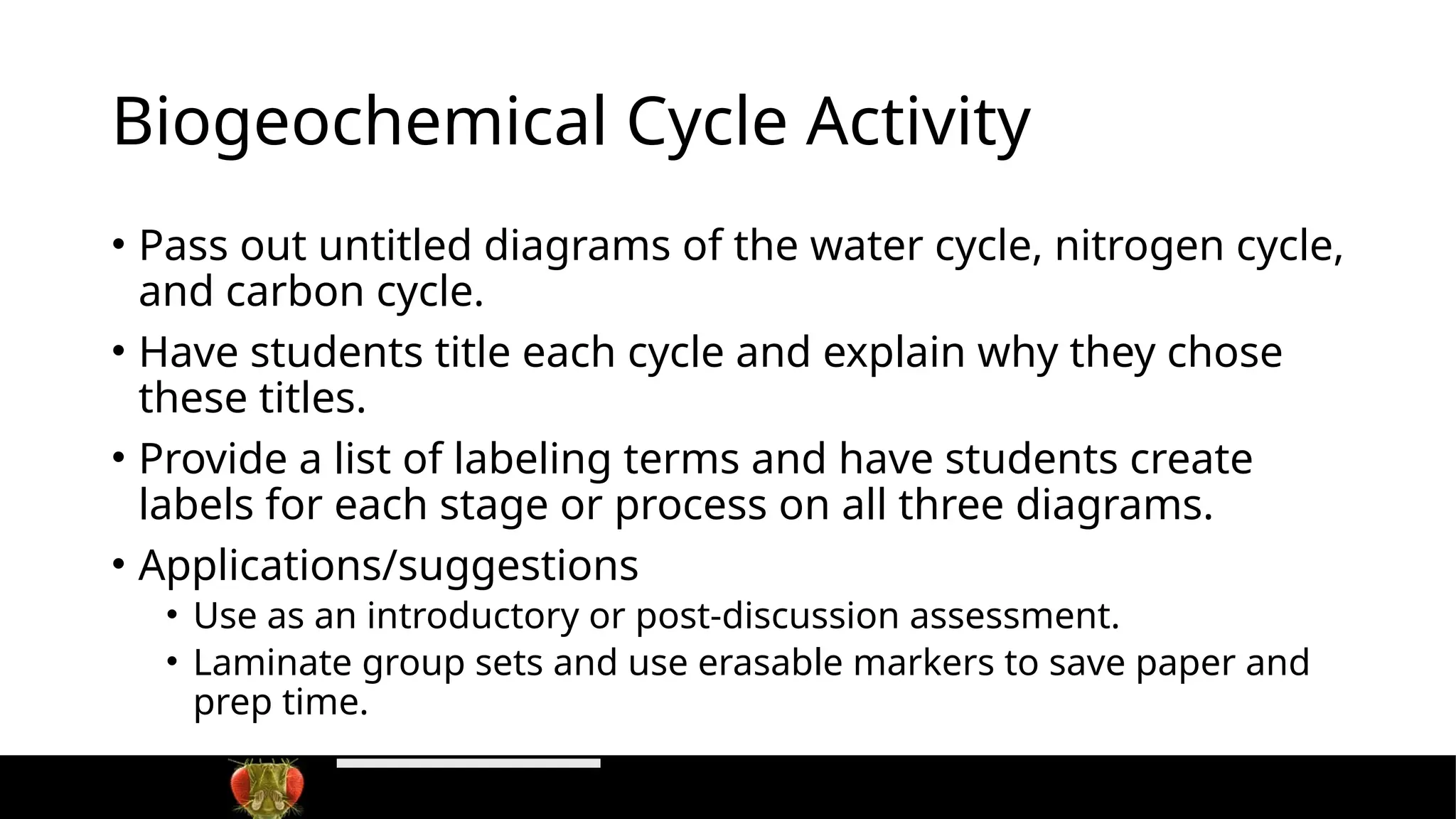 Biogeochemical Cycle Activity

• Pass out untitled diagrams of the water cycle, nitrogen cycle, and carbon cycle.
• Have students title each cycle and explain why they chose these titles.
• Provide a list of labeling terms and have students create labels for each stage or process on all three diagrams.
• Applications/suggestions
  • Use as an introductory or post-discussion assessment.
  • Laminate group sets and use erasable markers to save paper and prep time.